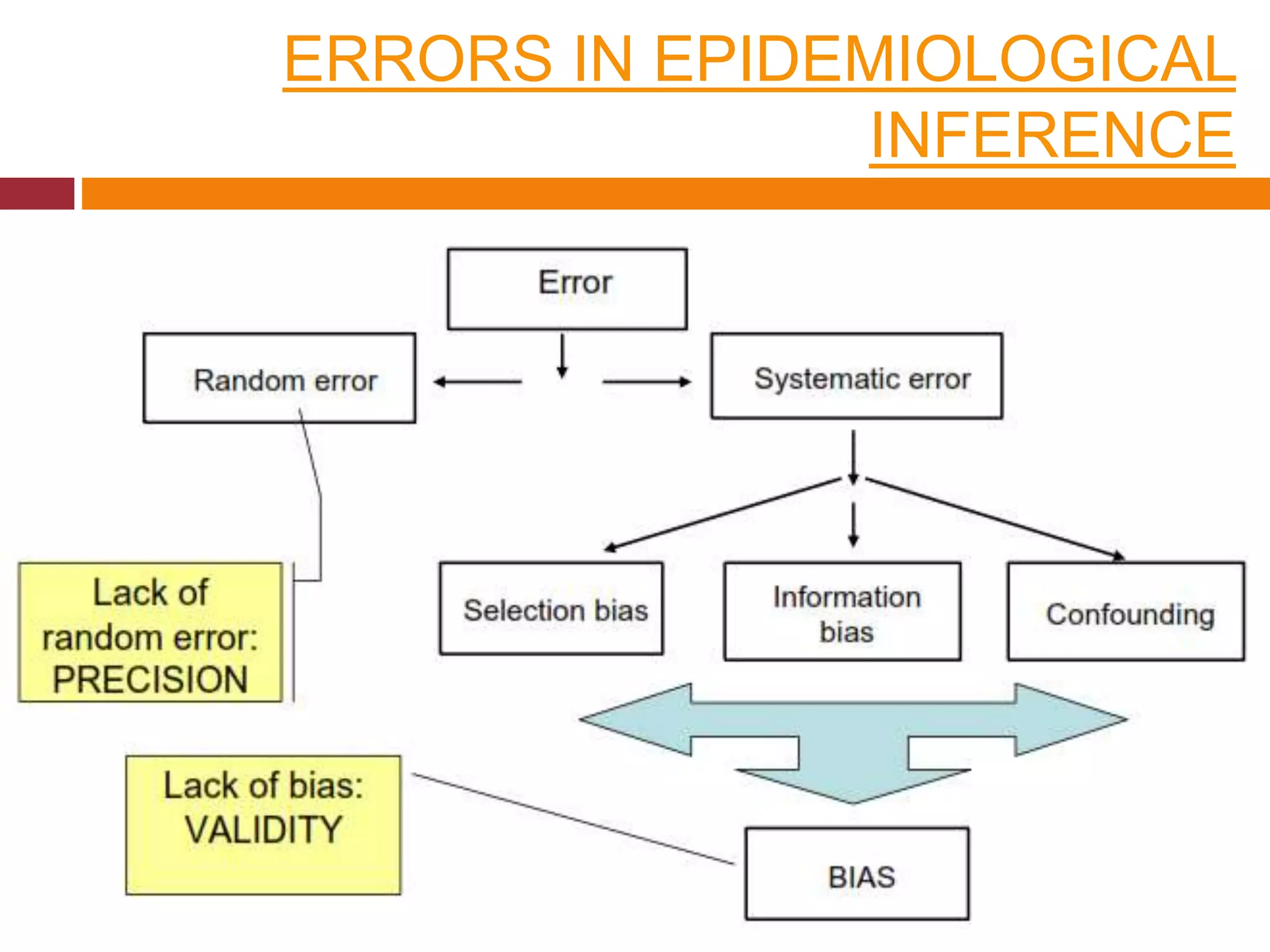 ERRORS IN EPIDEMIOLOGICAL INFERENCE

Error

Random error

Systematic error

Lack of random error: PRECISION

Selection bias

Information bias

Confounding

Lack of bias: VALIDITY

BIAS